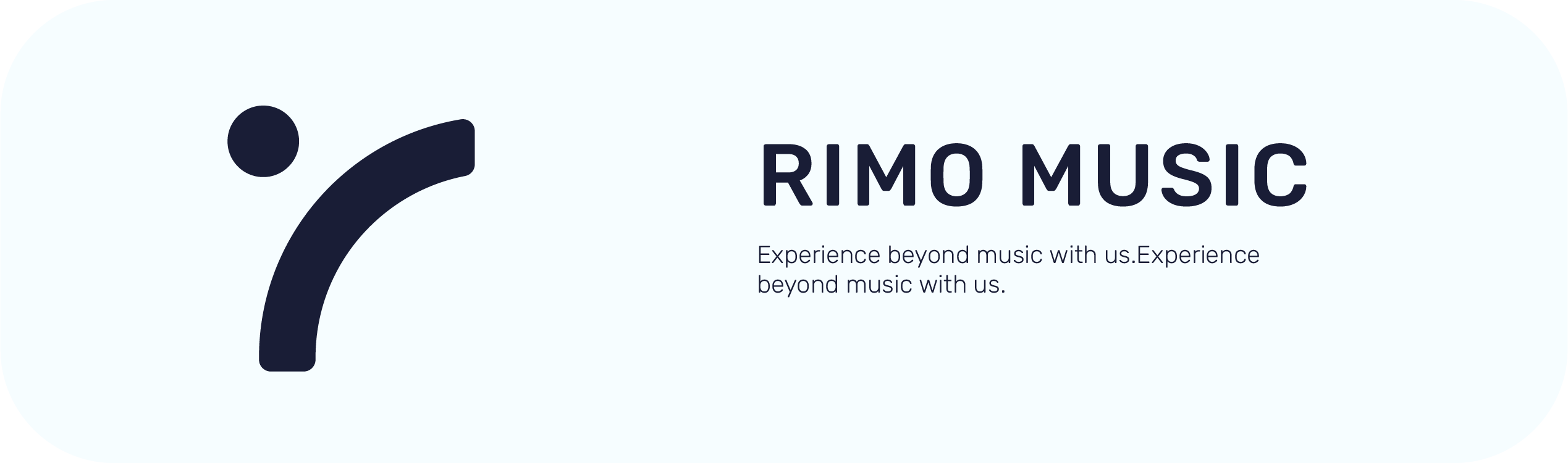 RIMO MUSIC

Experience beyond music with us.Experience beyond music with us.